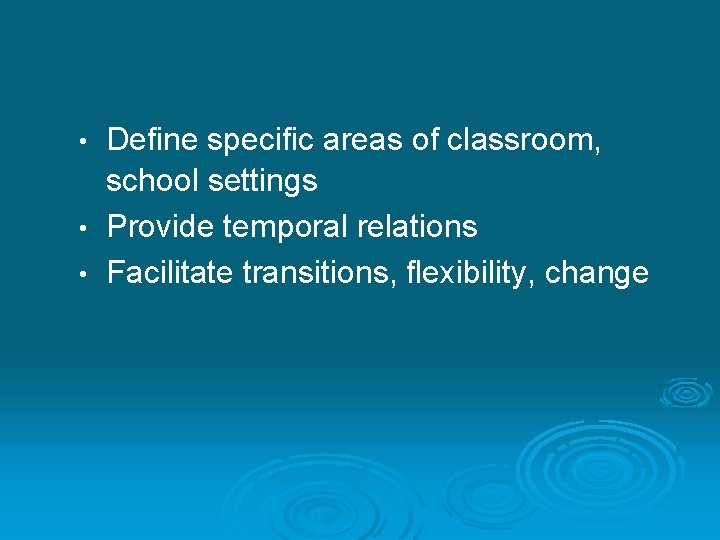 • Define specific areas of classroom, school settings
• Provide temporal relations
• Facilitate transitions, flexibility, change